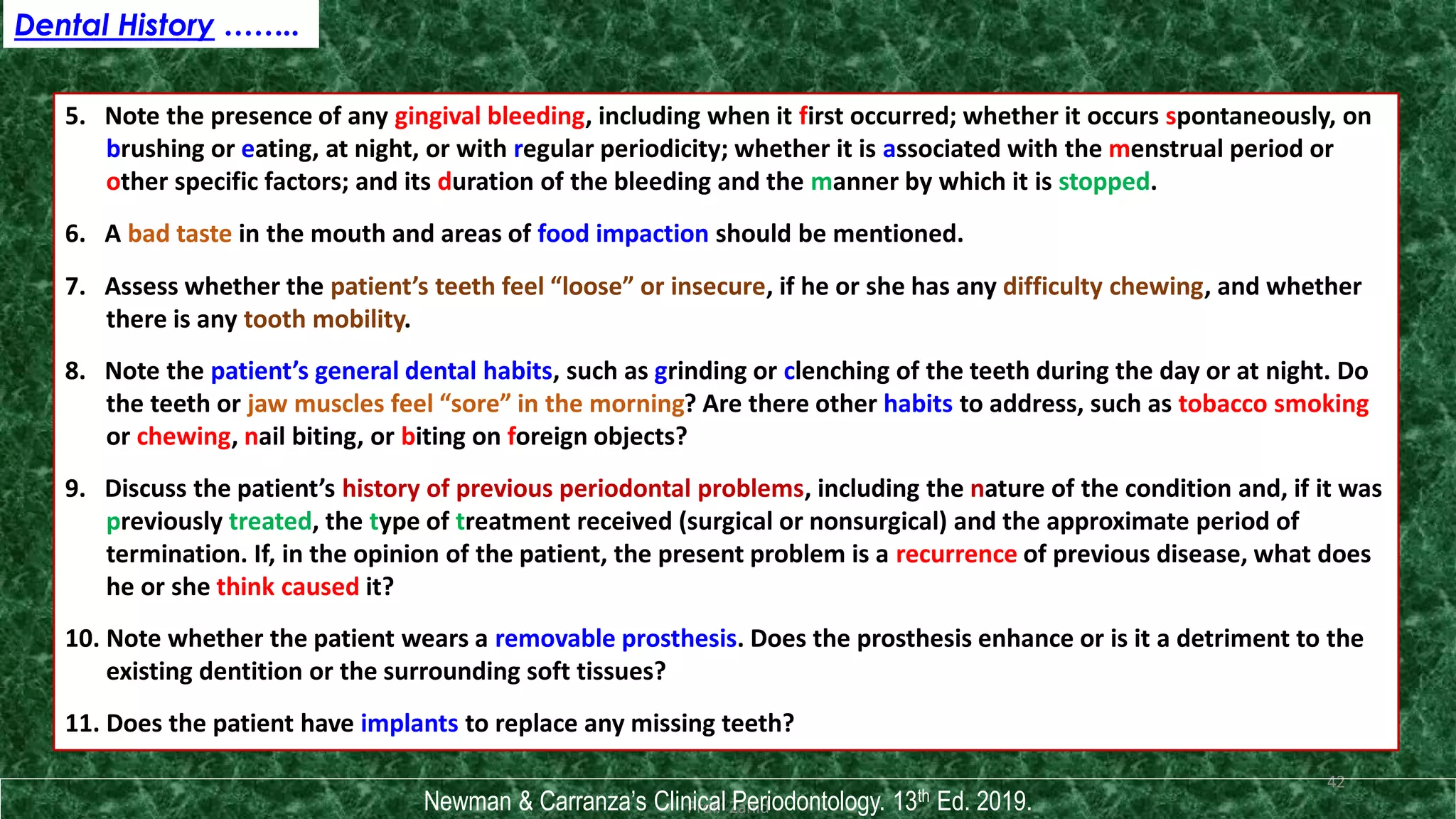 Dental History ……..

5. Note the presence of any gingival bleeding, including when it first occurred; whether it occurs spontaneously, on brushing or eating, at night, or with regular periodicity; whether it is associated with the menstrual period or other specific factors; and its duration of the bleeding and the manner by which it is stopped.

6. A bad taste in the mouth and areas of food impaction should be mentioned.

7. Assess whether the patient's teeth feel "loose" or insecure, if he or she has any difficulty chewing, and whether there is any tooth mobility.

8. Note the patient's general dental habits, such as grinding or clenching of the teeth during the day or at night. Do the teeth or jaw muscles feel "sore" in the morning? Are there other habits to address, such as tobacco smoking or chewing, nail biting, or biting on foreign objects?

9. Discuss the patient's history of previous periodontal problems, including the nature of the condition and, if it was previously treated, the type of treatment received (surgical or nonsurgical) and the approximate period of termination. If, in the opinion of the patient, the present problem is a recurrence of previous disease, what does he or she think caused it?

10. Note whether the patient wears a removable prosthesis. Does the prosthesis enhance or is it a detriment to the existing dentition or the surrounding soft tissues?

11. Does the patient have implants to replace any missing teeth?

42

Newman & Carranza's Clinical Periodontology. 13$^{th}$ Ed. 2019.